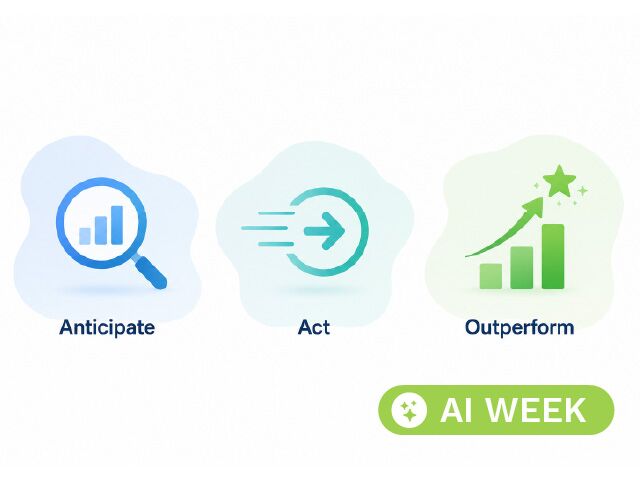 Anticipate

Act

Outperform

AI WEEK